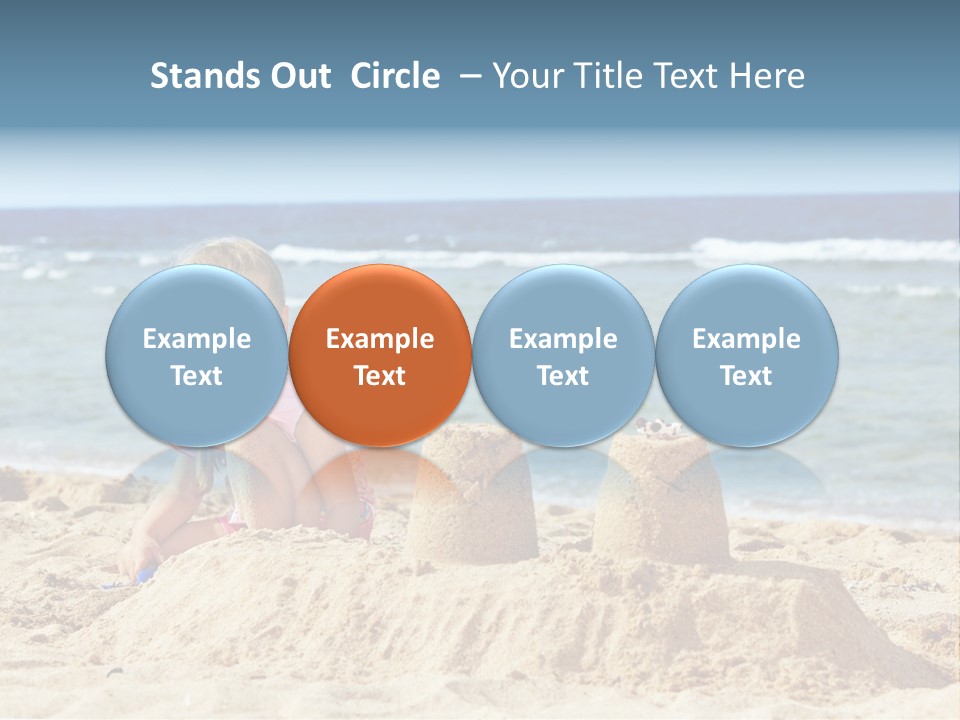 Stands Out Circle – Your Title Text Here

Example Text

Example Text

Example Text

Example Text